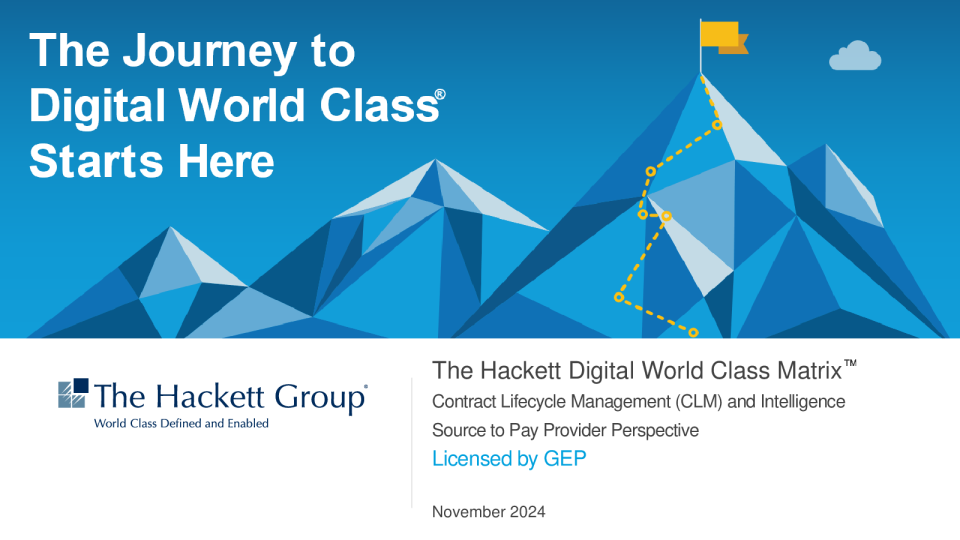 The Journey to Digital World Class®
Starts Here

The Hackett Group®
World Class Defined and Enabled

The Hackett Digital World Class Matrix™
Contract Lifecycle Management (CLM) and Intelligence
Source to Pay Provider Perspective
Licensed by GEP

November 2024